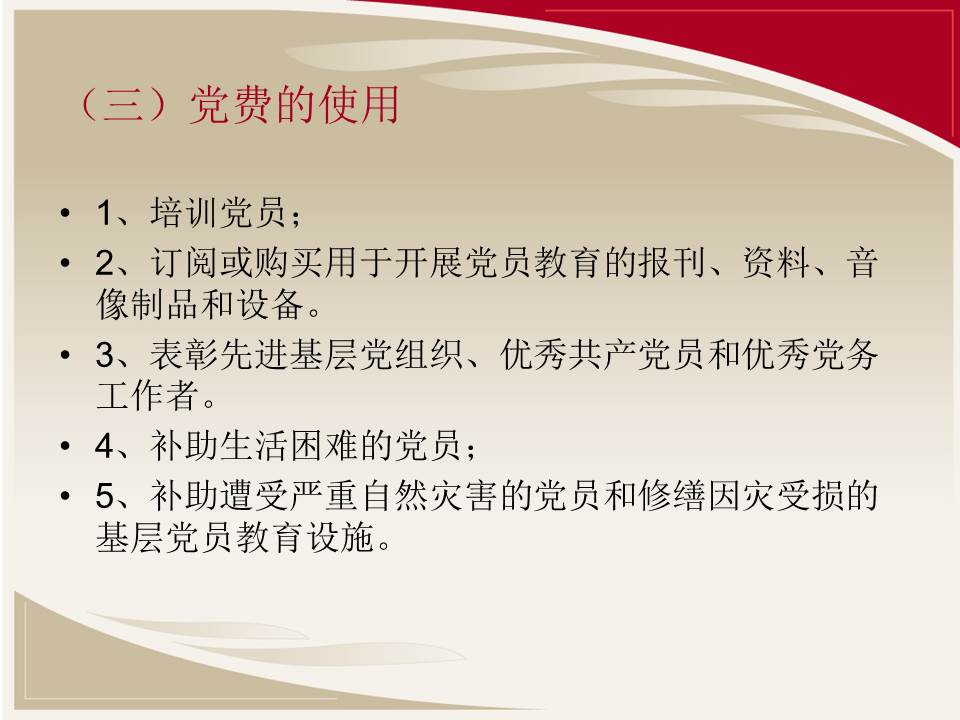 （三）党费的使用

• 1、培训党员；
• 2、订阅或购买用于开展党员教育的报刊、资料、音像制品和设备。
• 3、表彰先进基层党组织、优秀共产党员和优秀党务工作者。
• 4、补助生活困难的党员；
• 5、补助遭受严重自然灾害的党员和修缮因灾受损的基层党员教育设施。